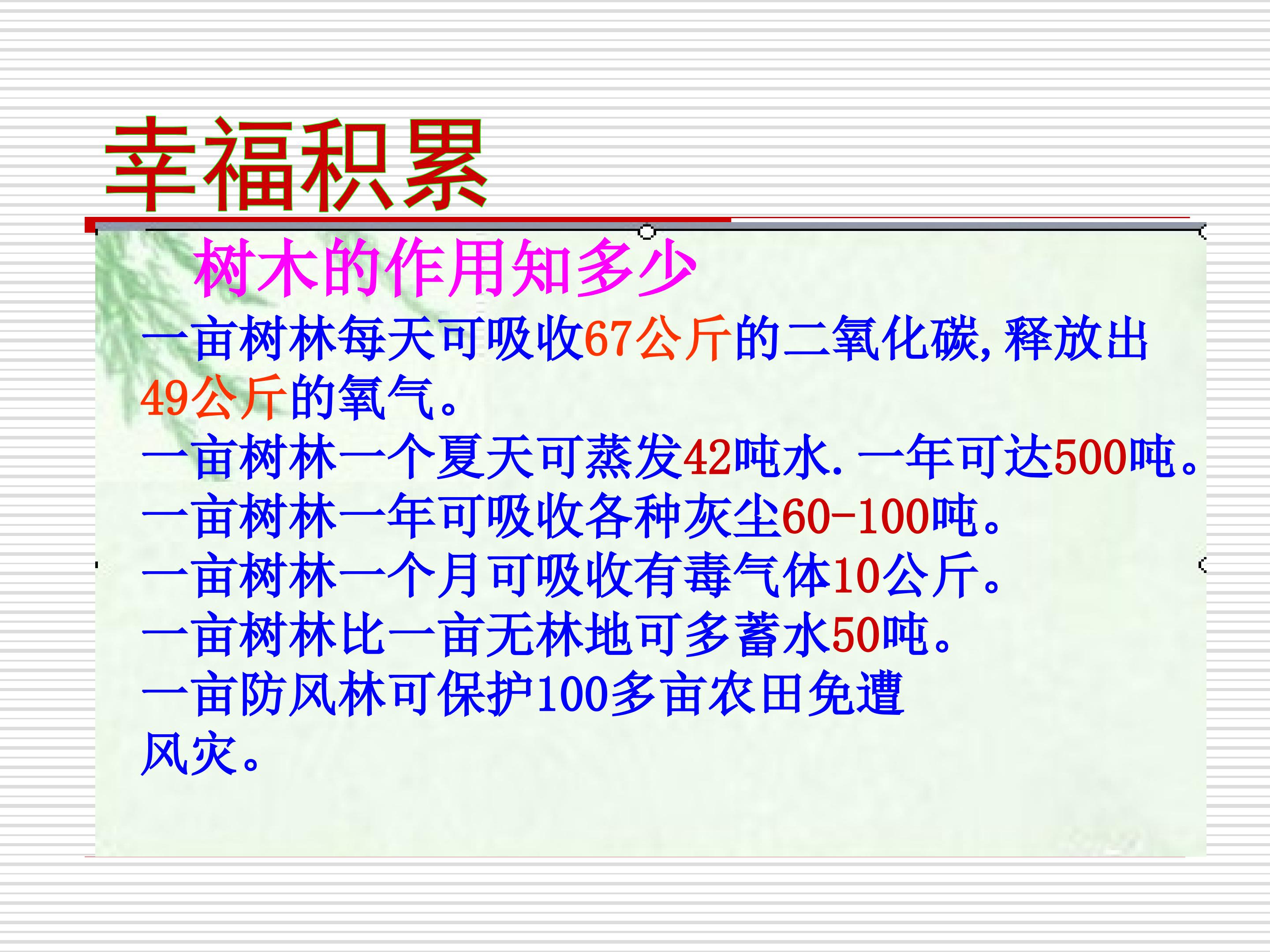 幸福积累

树木的作用知多少

一亩树林每天可吸收67公斤的二氧化碳，释放出49公斤的氧气。

一亩树林一个夏天可蒸发42吨水．一年可达500吨。

一亩树林一年可吸收各种灰尘60-100吨。

一亩树林一个月可吸收有毒气体10公斤。

一亩树林比一亩无林地可多蓄水50吨。

一亩防风林可保护100多亩农田免遭风灾。